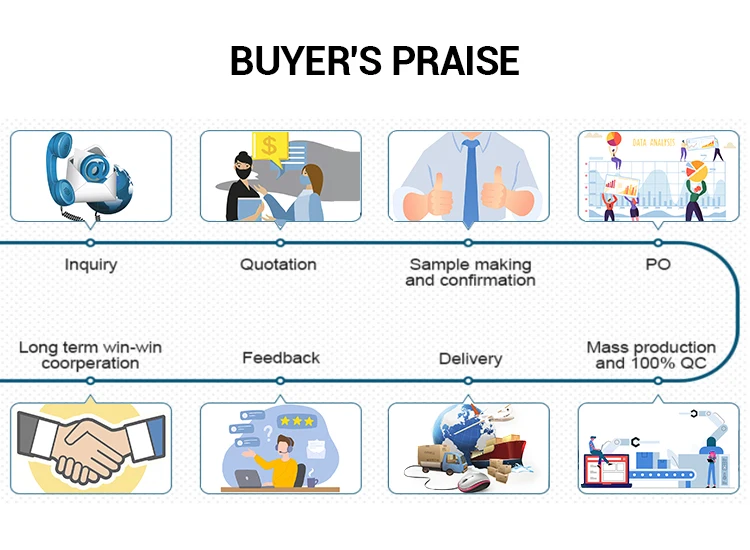 BUYER'S PRAISE

$

DATA ANALYSIS

Inquiry

Quotation

Sample making and confirmation

PO

Long term win-win coorperation

Feedback

Delivery

Mass production and 100% QC